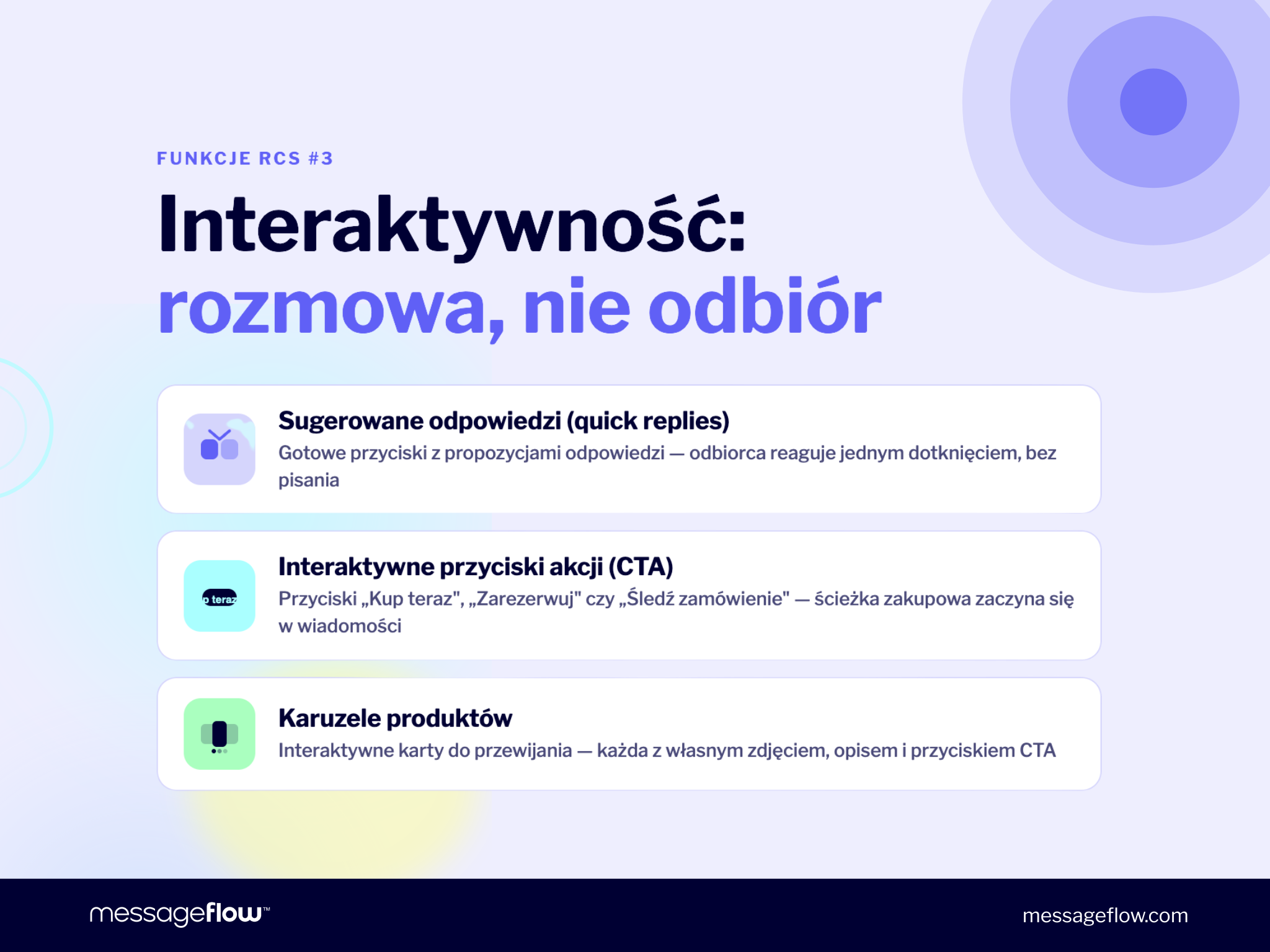 FUNKCJE RCS #3

Interaktywność:
rozmowa, nie odbiór

Sugerowane odpowiedzi (quick replies)
Gotowe przyciski z propozycjami odpowiedzi — odbiorca reaguje jednym dotknięciem, bez pisania

p teraz

Interaktywne przyciski akcji (CTA)
Przyciski „Kup teraz", „Zarezerwuj" czy „Śledź zamówienie" — ścieżka zakupowa zaczyna się w wiadomości

Karuzele produktów
Interaktywne karty do przewijania — każda z własnym zdjęciem, opisem i przyciskiem CTA

messageflow™

messageflow.com